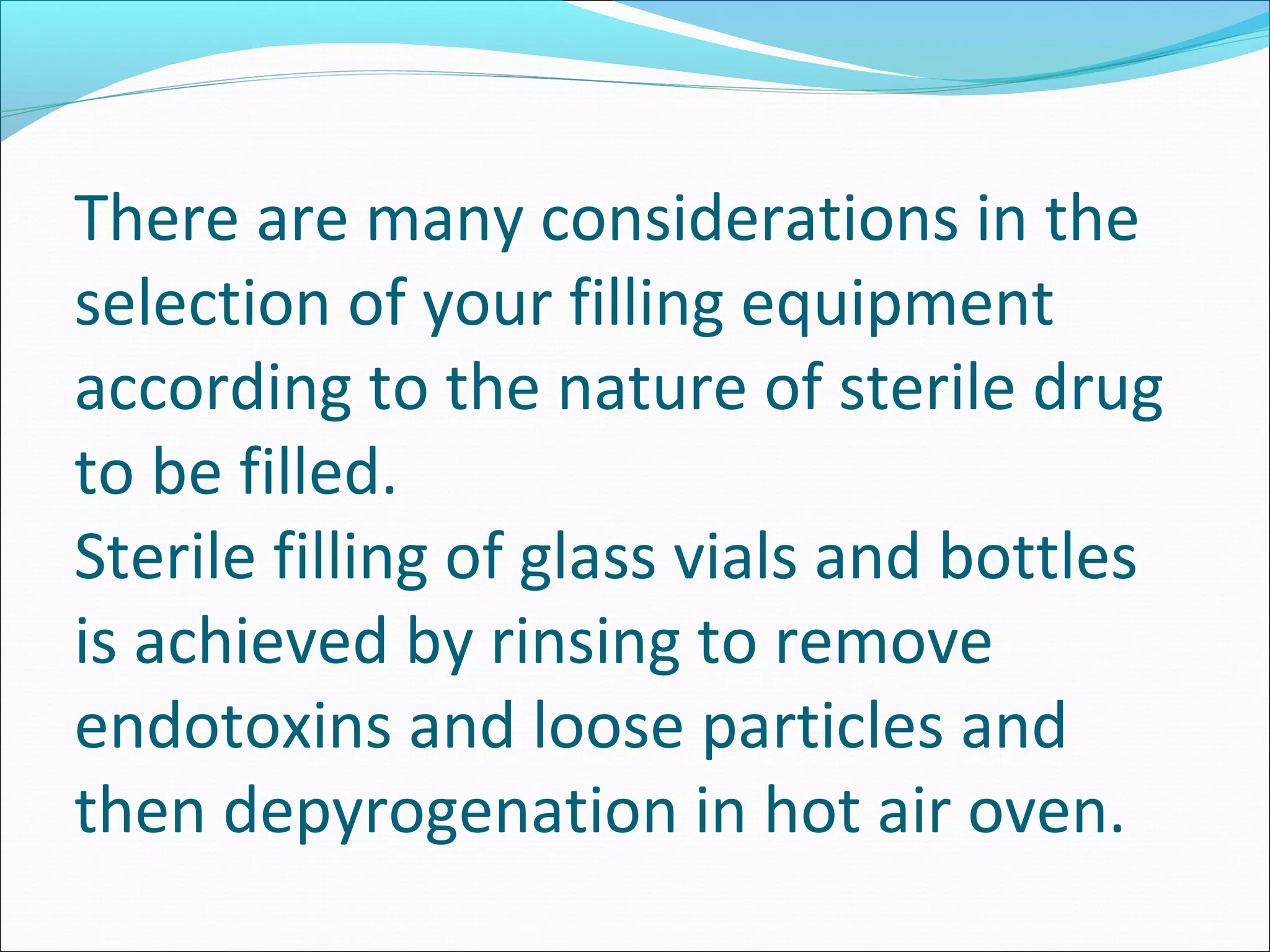 There are many considerations in the selection of your filling equipment according to the nature of sterile drug to be filled.
Sterile filling of glass vials and bottles is achieved by rinsing to remove endotoxins and loose particles and then depyrogenation in hot air oven.